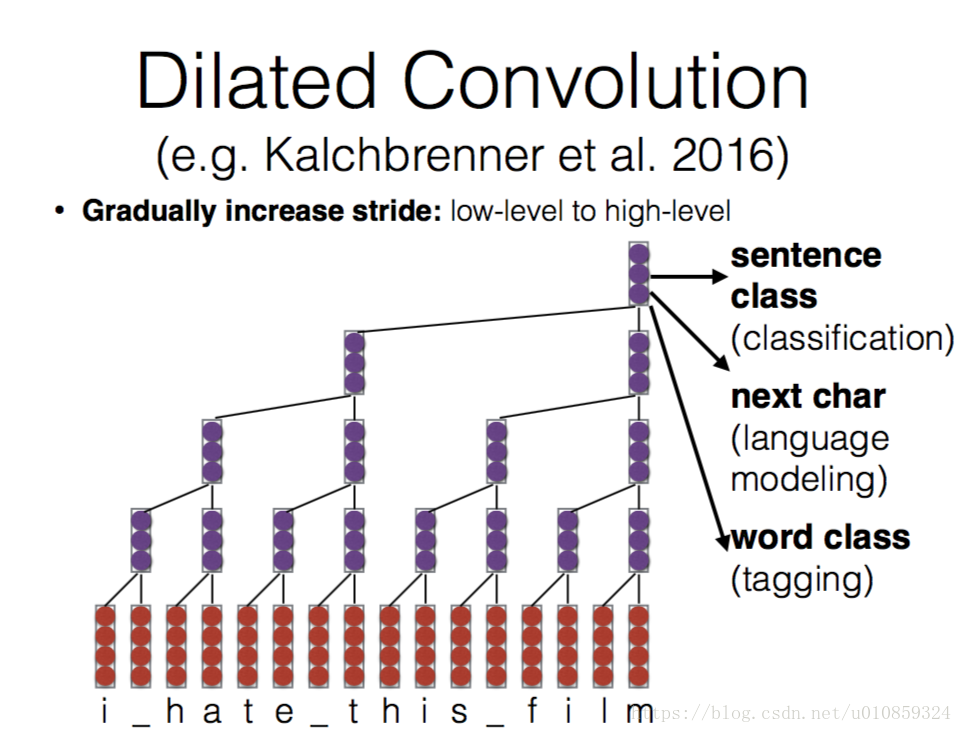 Dilated Convolution
(e.g. Kalchbrenner et al. 2016)

• **Gradually increase stride:** low-level to high-level

**sentence class** (classification)

**next char** (language modeling)

**word class** (tagging)

i _ h a t e _ t h i s _ f i l m

https://blog.csdn.net/u010859324